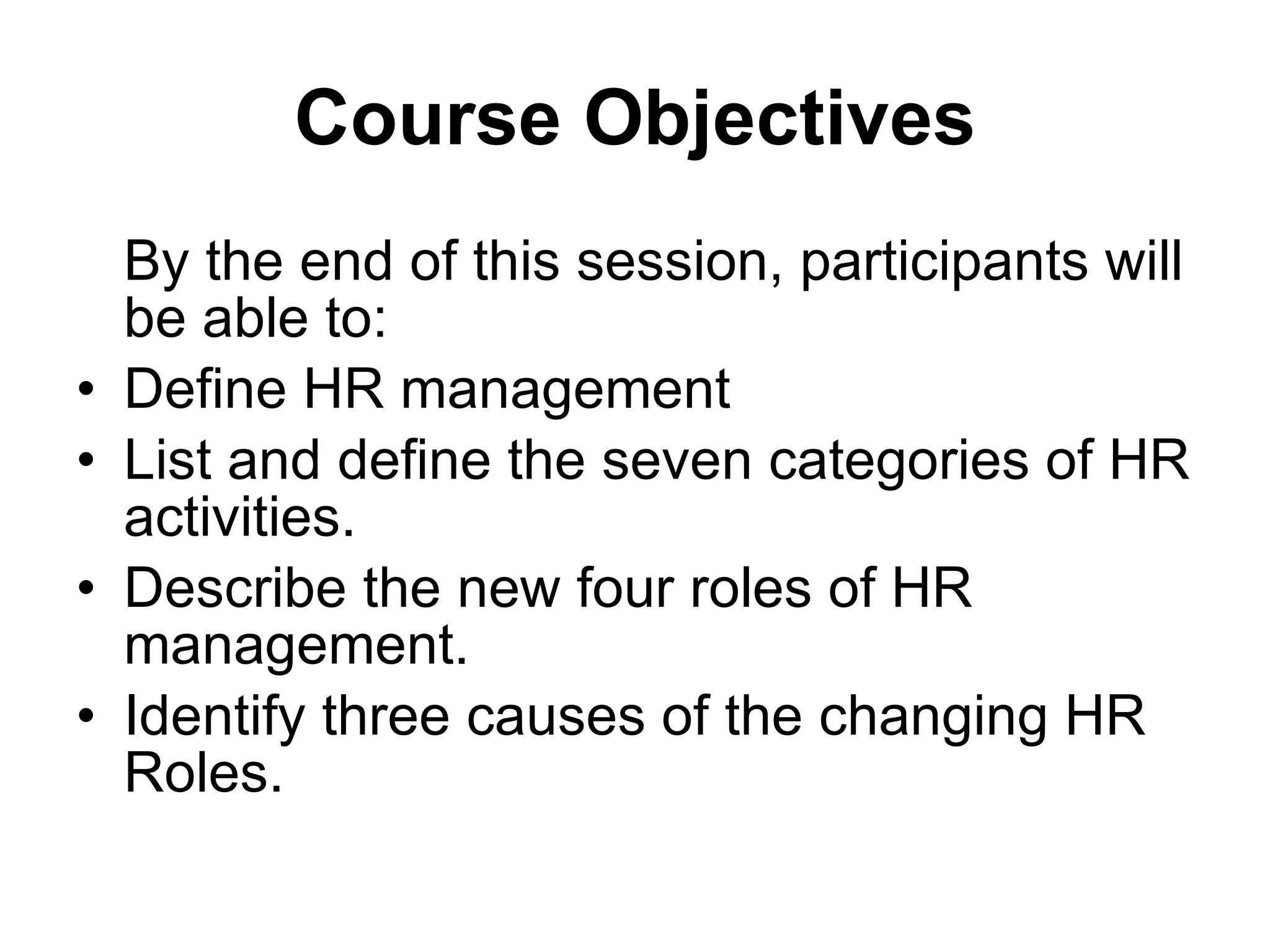 Course Objectives

By the end of this session, participants will be able to:

• Define HR management
• List and define the seven categories of HR activities.
• Describe the new four roles of HR management.
• Identify three causes of the changing HR Roles.